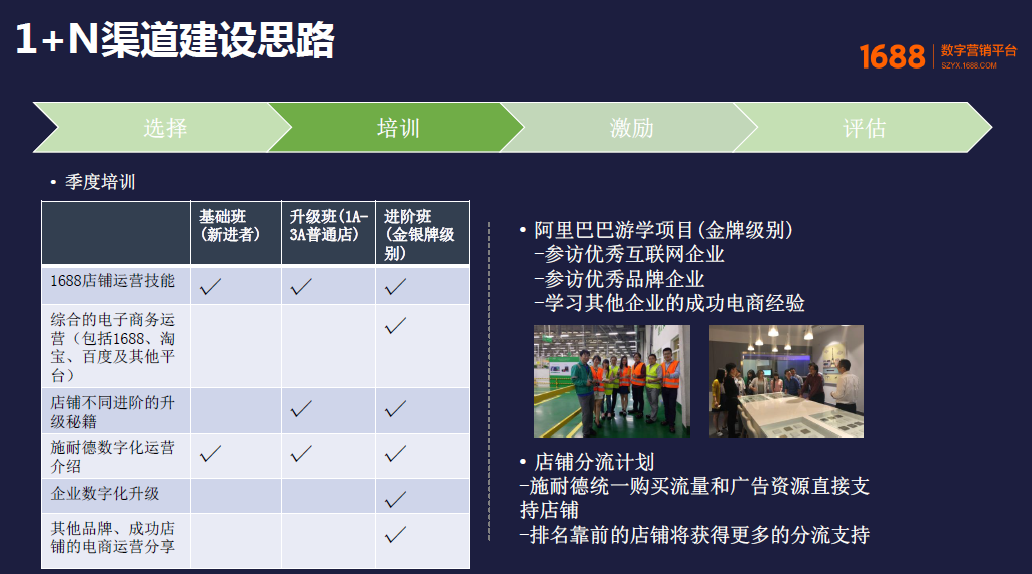 1+N渠道建设思路

1688 数字营销平台 SZYX.1688.COM

选择 培训 激励 评估

• 季度培训

| | 基础班（新进者） | 升级班（1A-3A普通店） | 进阶班（金银牌级别） |
|---|---|---|---|
| 1688店铺运营技能 | ✓ | ✓ | ✓ |
| 综合的电子商务运营（包括1688、淘宝、百度及其他平台） | | | ✓ |
| 店铺不同进阶的升级秘籍 | | ✓ | ✓ |
| 施耐德数字化运营介绍 | ✓ | ✓ | ✓ |
| 企业数字化升级 | | | ✓ |
| 其他品牌、成功店铺的电商运营分享 | | | ✓ |

• 阿里巴巴游学项目(金牌级别)
-参访优秀互联网企业
-参访优秀品牌企业
-学习其他企业的成功电商经验

• 店铺分流计划
-施耐德统一购买流量和广告资源直接支持店铺
-排名靠前的店铺将获得更多的分流支持